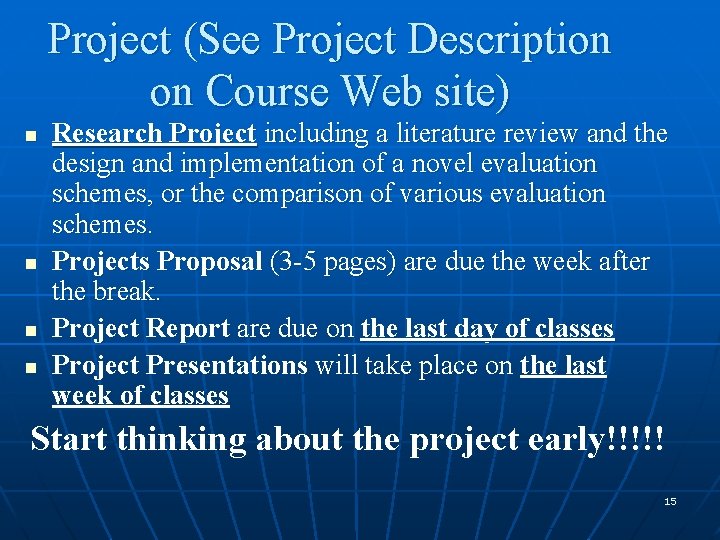 Project (See Project Description on Course Web site)

- Research Project including a literature review and the design and implementation of a novel evaluation schemes, or the comparison of various evaluation schemes.
- Projects Proposal (3-5 pages) are due the week after the break.
- Project Report are due on the last day of classes
- Project Presentations will take place on the last week of classes

Start thinking about the project early!!!!!

15